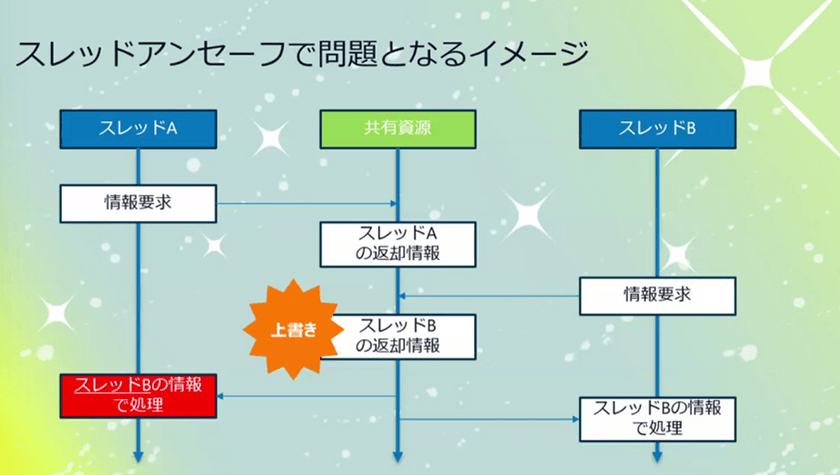 スレッドアンセーフで問題となるイメージ

スレッドA

共有資源

スレッドB

情報要求

スレッドA
の返却情報

情報要求

上書き

スレッドB
の返却情報

スレッドBの情報
で処理

スレッドBの情報
で処理